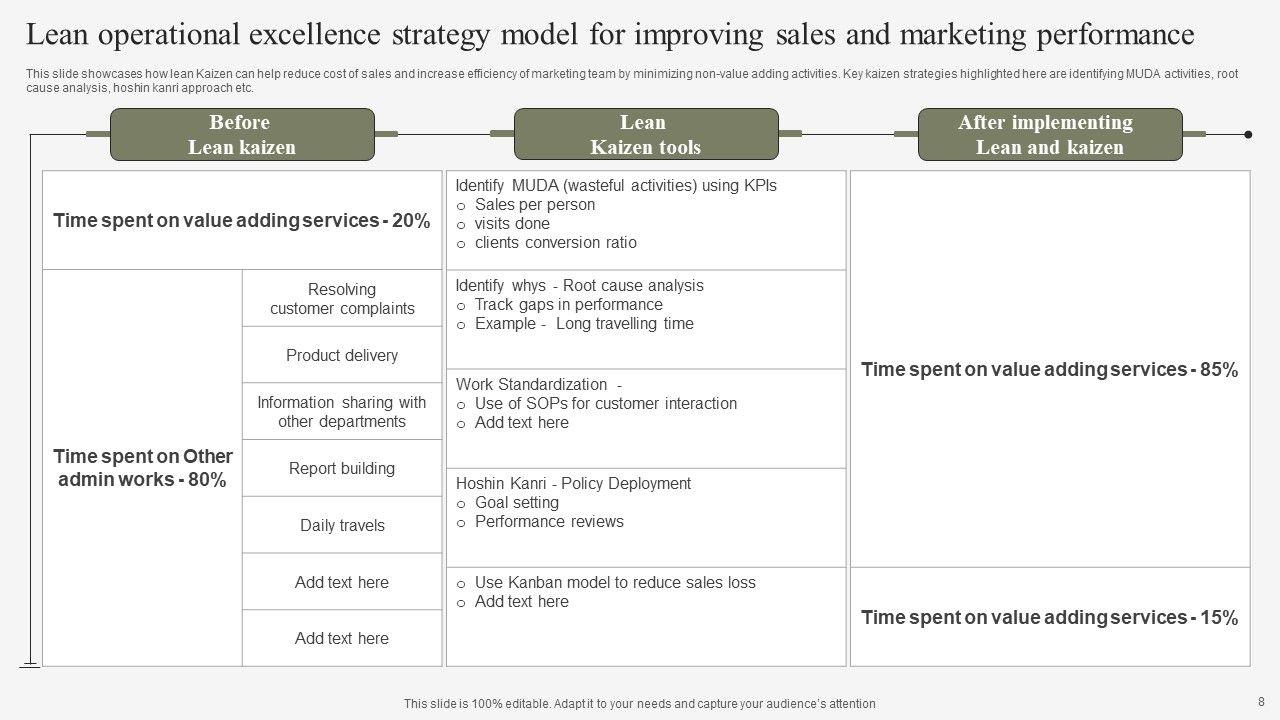 Lean operational excellence strategy model for improving sales and marketing performance

This slide showcases how lean Kaizen can help reduce cost of sales and increase efficiency of marketing team by minimizing non-value adding activities. Key kaizen strategies highlighted here are identifying MUDA activities, root cause analysis, hoshin kanri approach etc.

Before Lean kaizen

Time spent on value adding services - 20%

Time spent on Other admin works - 80%

Resolving customer complaints

Product delivery

Information sharing with other departments

Report building

Daily travels

Add text here

Add text here

Lean Kaizen tools

Identify MUDA (wasteful activities) using KPIs
o Sales per person
o visits done
o clients conversion ratio

Identify whys - Root cause analysis
o Track gaps in performance
o Example - Long travelling time

Work Standardization -
o Use of SOPs for customer interaction
o Add text here

Hoshin Kanri - Policy Deployment
o Goal setting
o Performance reviews

o Use Kanban model to reduce sales loss
o Add text here

After implementing Lean and kaizen

Time spent on value adding services - 85%

Time spent on value adding services - 15%

This slide is 100% editable. Adapt it to your needs and capture your audience's attention

8